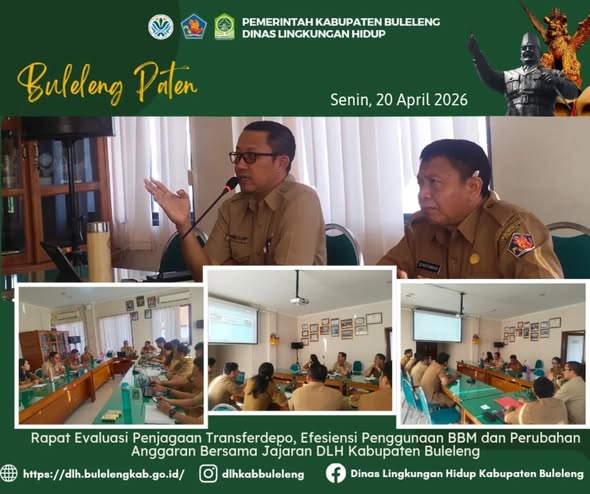 PEMERINTAH KABUPATEN BULELENG
DINAS LINGKUNGAN HIDUP

Buleleng Paten

Senin, 20 April 2026

Rapat Evaluasi Penjagaan Transferdepo, Efesiensi Penggunaan BBM dan Perubahan Anggaran Bersama Jajaran DLH Kabupaten Buleleng

https://dlh.bulelengkab.go.id/ dlhkabbuleleng Dinas Lingkungan Hidup Kabupaten Buleleng